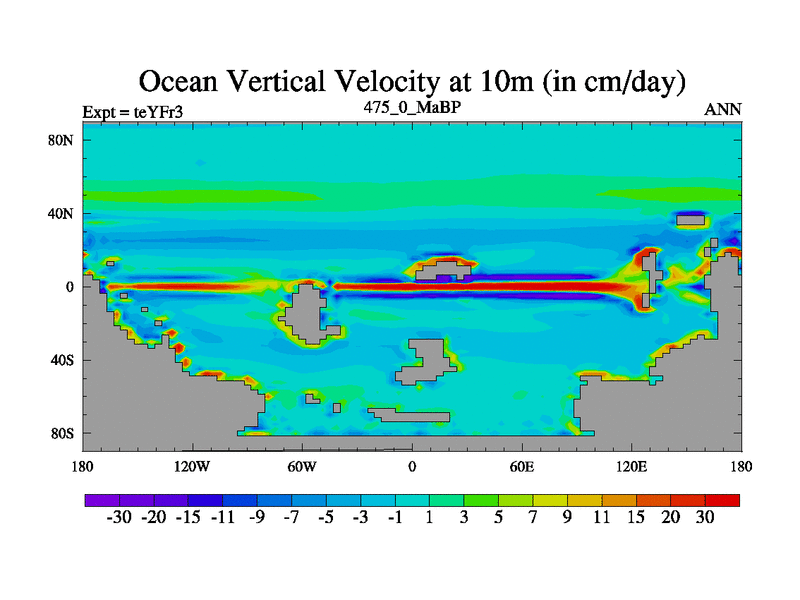 Ocean Vertical Velocity at 10m (in cm/day)

Expt = teYFr3

475_0_MaBP

ANN

80N
40N
0
40S
80S

180 120W 60W 0 60E 120E 180

-30 -20 -15 -11 -9 -7 -5 -3 -1 1 3 5 7 9 11 15 20 30